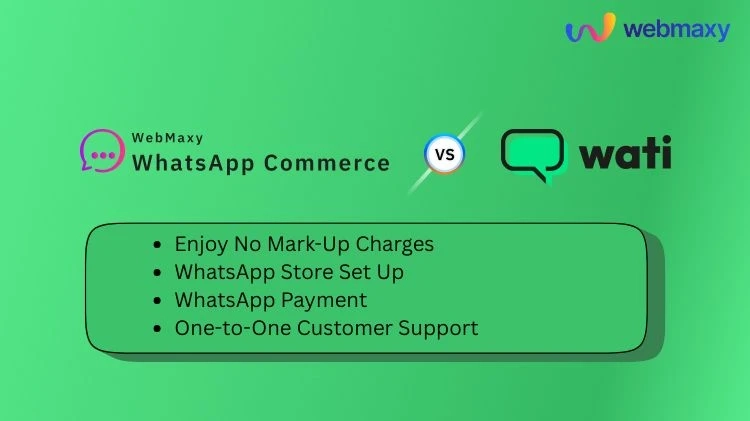 webmaxy

WebMaxy
WhatsApp Commerce

VS

wati

- Enjoy No Mark-Up Charges
- WhatsApp Store Set Up
- WhatsApp Payment
- One-to-One Customer Support